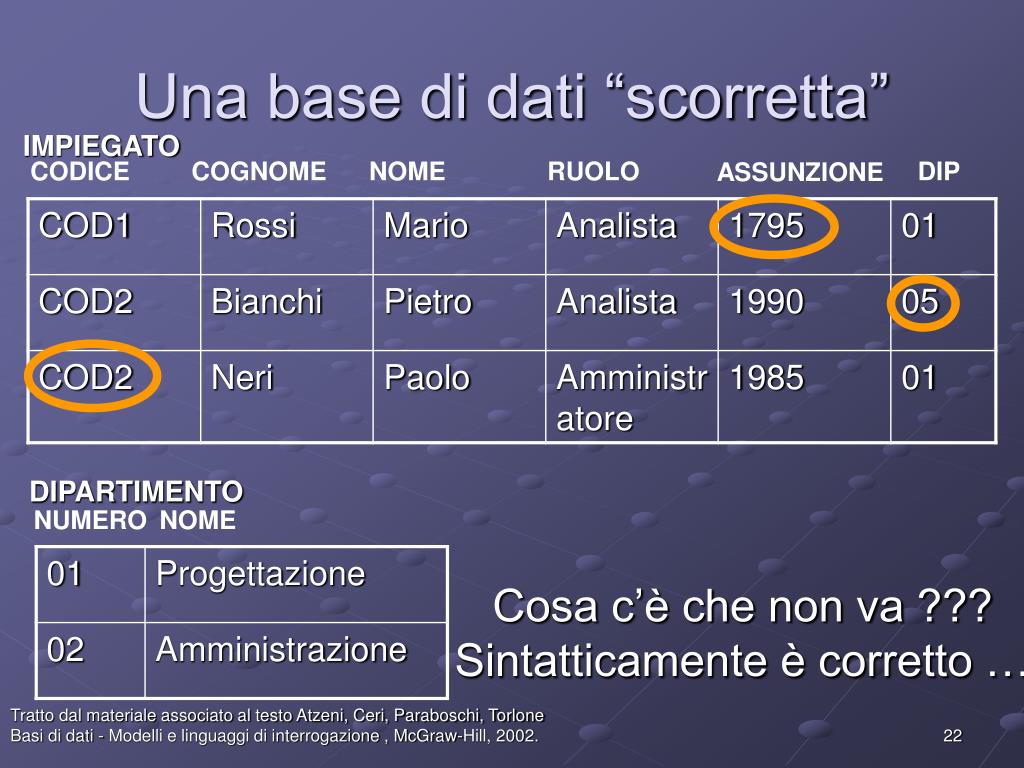 Una base di dati “scorretta”

IMPIEGATO

| CODICE | COGNOME | NOME | RUOLO | ASSUNZIONE | DIP |
|---|---|---|---|---|---|
| COD1 | Rossi | Mario | Analista | 1795 | 01 |
| COD2 | Bianchi | Pietro | Analista | 1990 | 05 |
| COD2 | Neri | Paolo | Amministratore | 1985 | 01 |

DIPARTIMENTO

| NUMERO | NOME |
|---|---|
| 01 | Progettazione |
| 02 | Amministrazione |

Cosa c’è che non va ???
Sintatticamente è corretto …

Tratto dal materiale associato al testo Atzeni, Ceri, Paraboschi, Torlone
Basi di dati - Modelli e linguaggi di interrogazione , McGraw-Hill, 2002.

22